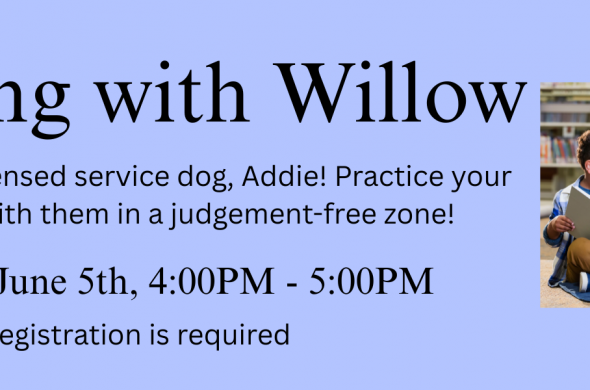 ng with Willow

ensed service dog, Addie! Practice your ith them in a judgement-free zone!

June 5th, 4:00PM - 5:00PM

egistration is required